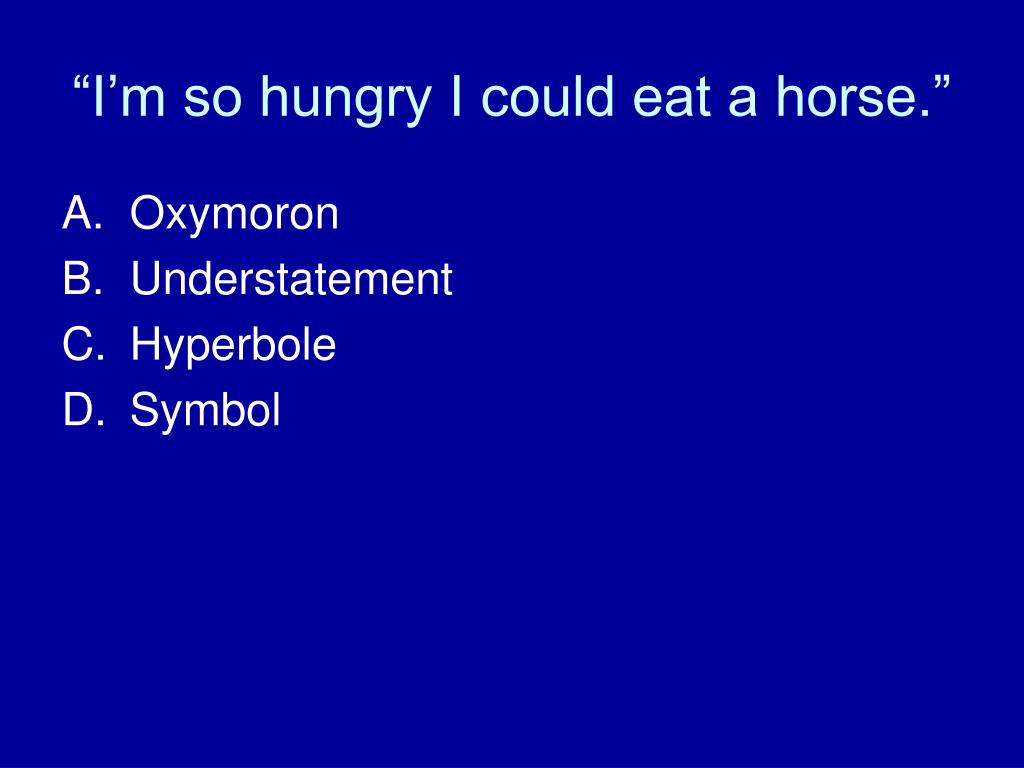 “I’m so hungry I could eat a horse.”

A. Oxymoron
B. Understatement
C. Hyperbole
D. Symbol